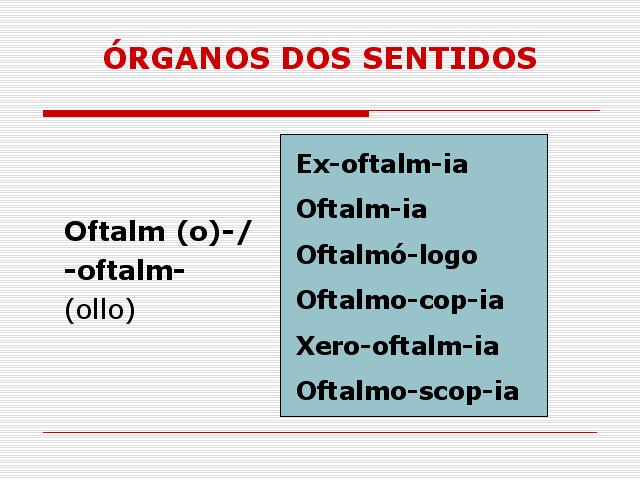 ÓRGANOS DOS SENTIDOS

Oftalm (o)-/
-oftalm-
(ollo)

Ex-oftalm-ia
Oftalm-ia
Oftalmó-logo
Oftalmo-cop-ia
Xero-oftalm-ia
Oftalmo-scop-ia